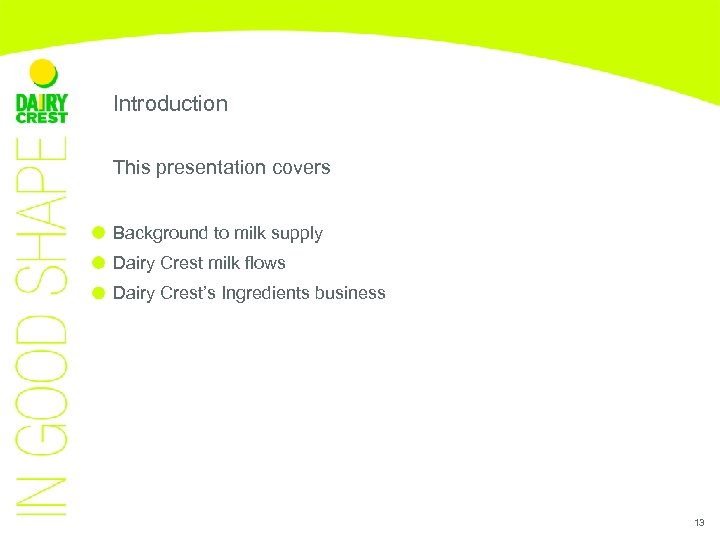 DAIRY CREST

IN GOOD SHAPE

Introduction

This presentation covers

Background to milk supply
Dairy Crest milk flows
Dairy Crest's Ingredients business

13